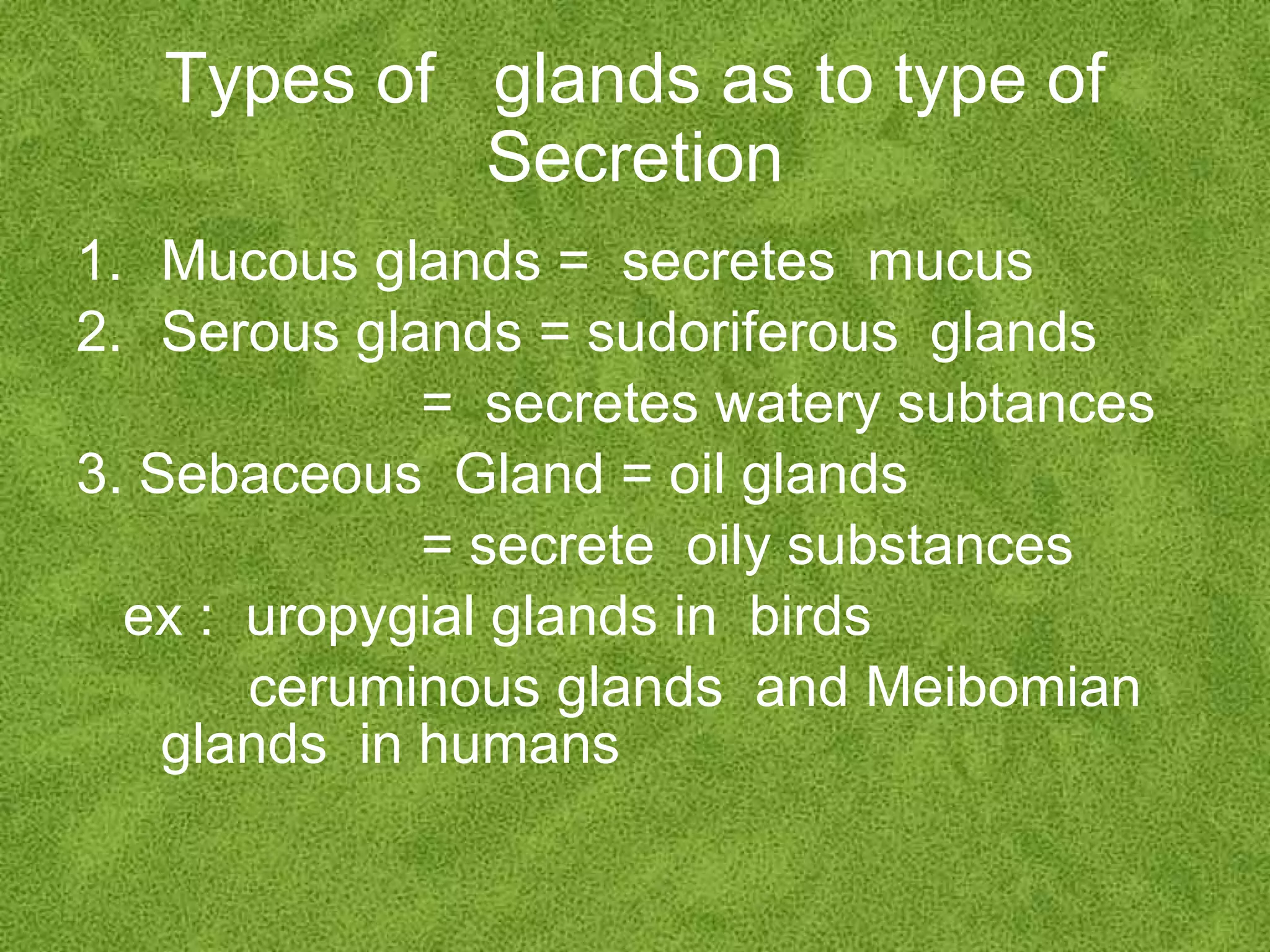 Types of glands as to type of Secretion

1. Mucous glands = secretes mucus
2. Serous glands = sudoriferous glands
= secretes watery subtances
3. Sebaceous Gland = oil glands
= secrete oily substances
ex : uropygial glands in birds
ceruminous glands and Meibomian glands in humans